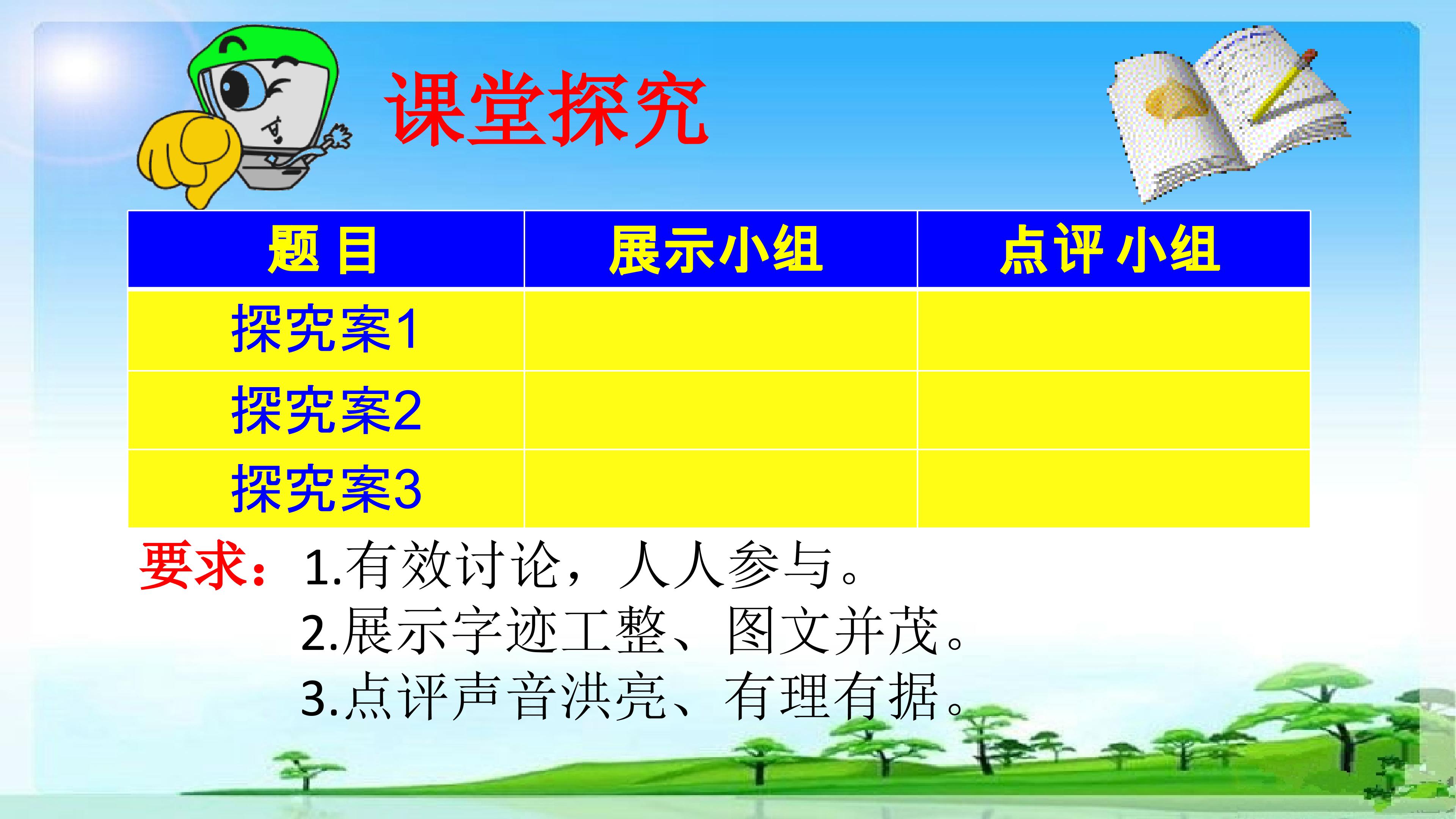 课堂探究

| 题 目 | 展示小组 | 点评 小组 |
|---|---|---|
| 探究案1 | | |
| 探究案2 | | |
| 探究案3 | | |

要求：1.有效讨论，人人参与。
2.展示字迹工整、图文并茂。
3.点评声音洪亮、有理有据。